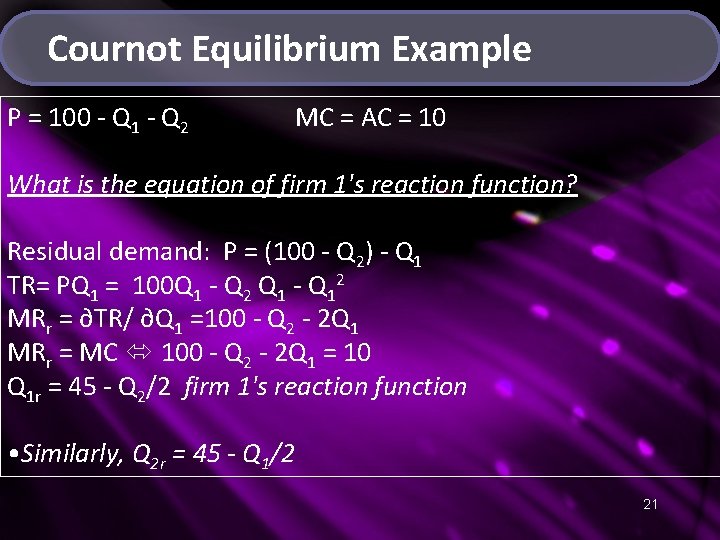 Cournot Equilibrium Example

$P = 100 - Q_1 - Q_2$ $MC = AC = 10$

What is the equation of firm 1's reaction function?

Residual demand: $P = (100 - Q_2) - Q_1$
$TR = PQ_1 = 100Q_1 - Q_2 Q_1 - Q_1^2$
$MR_r = \partial TR / \partial Q_1 = 100 - Q_2 - 2Q_1$
$MR_r = MC \Leftrightarrow 100 - Q_2 - 2Q_1 = 10$
$Q_{1r} = 45 - Q_2/2$ firm 1's reaction function

•Similarly, $Q_{2r} = 45 - Q_1/2$

21